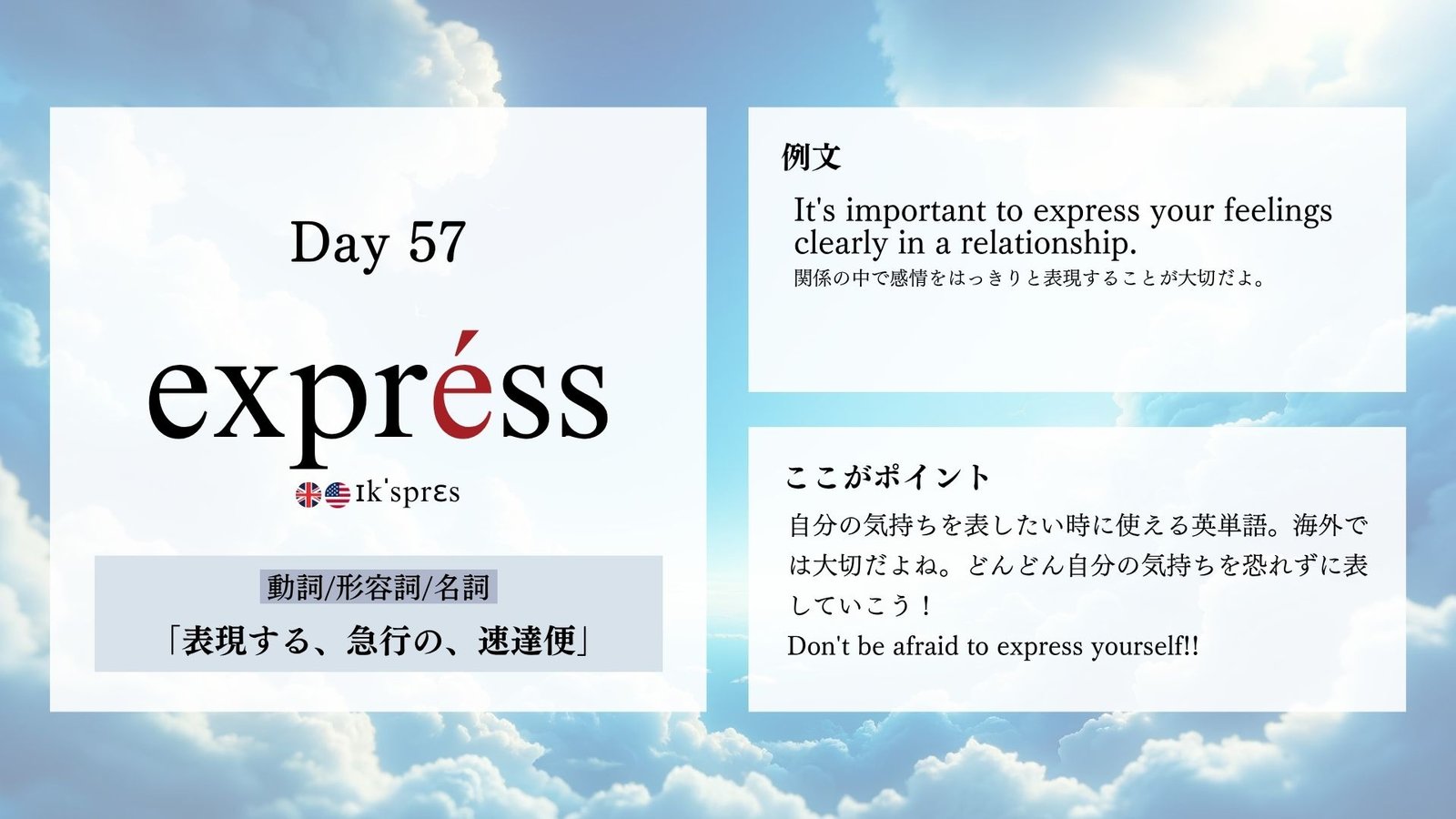 Day 57

expréss

ɪkˈsprɛs

動詞/形容詞/名詞

「表現する、急行の、速達便」

例文

It's important to express your feelings clearly in a relationship.
関係の中で感情をはっきりと表現することが大切だよ。

ここがポイント

自分の気持ちを表したい時に使える英単語。海外では大切だよね。どんどん自分の気持ちを恐れずに表していこう！
Don't be afraid to express yourself!!